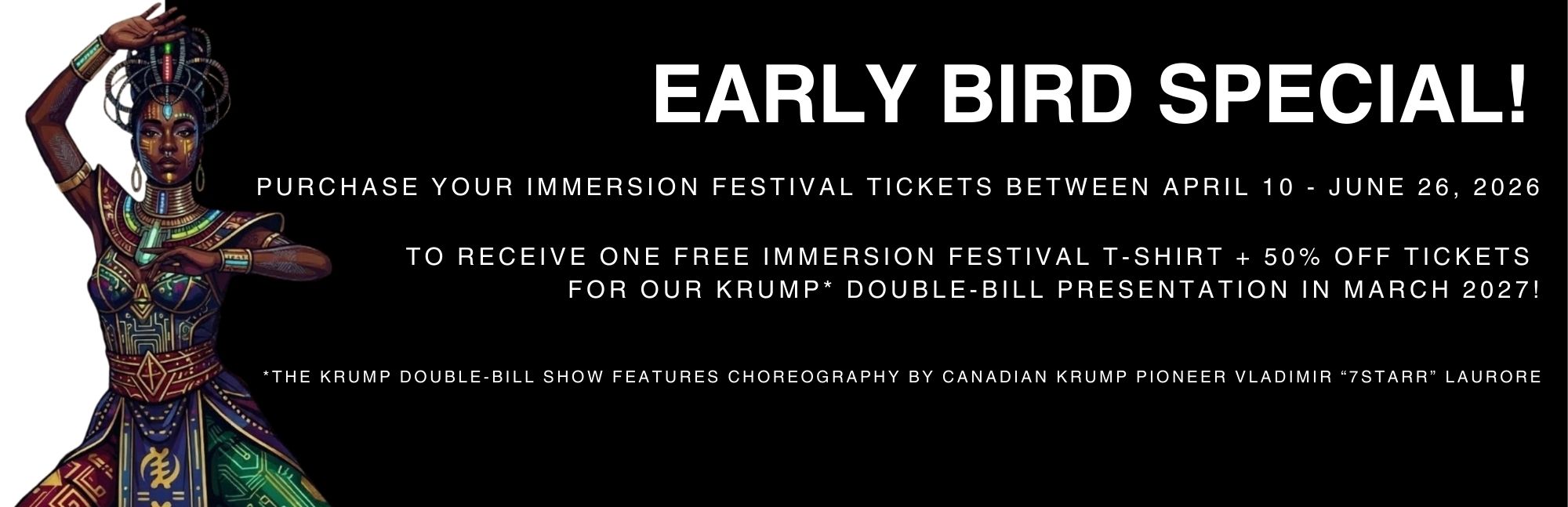 EARLY BIRD SPECIAL!

PURCHASE YOUR IMMERSION FESTIVAL TICKETS BETWEEN APRIL 10 - JUNE 26, 2026

TO RECEIVE ONE FREE IMMERSION FESTIVAL T-SHIRT + 50% OFF TICKETS FOR OUR KRUMP* DOUBLE-BILL PRESENTATION IN MARCH 2027!

*THE KRUMP DOUBLE-BILL SHOW FEATURES CHOREOGRAPHY BY CANADIAN KRUMP PIONEER VLADIMIR “7STARR” LAURORE